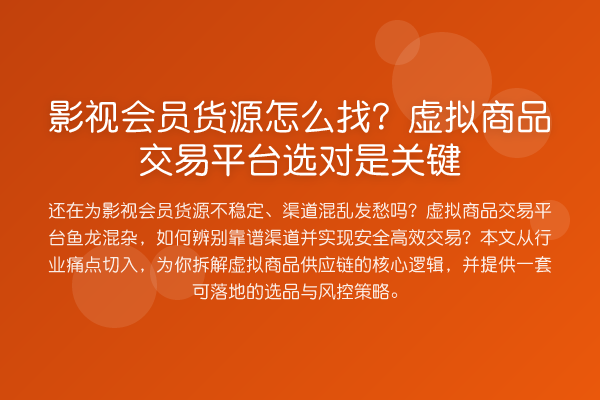 影视会员货源怎么找？虚拟商品交易平台选对是关键

还在为影视会员货源不稳定、渠道混乱发愁吗？虚拟商品交易平台鱼龙混杂，如何辨别靠谱渠道并实现安全高效交易？本文从行业痛点切入，为你拆解虚拟商品供应链的核心逻辑，并提供一套可落地的选品与风控策略。